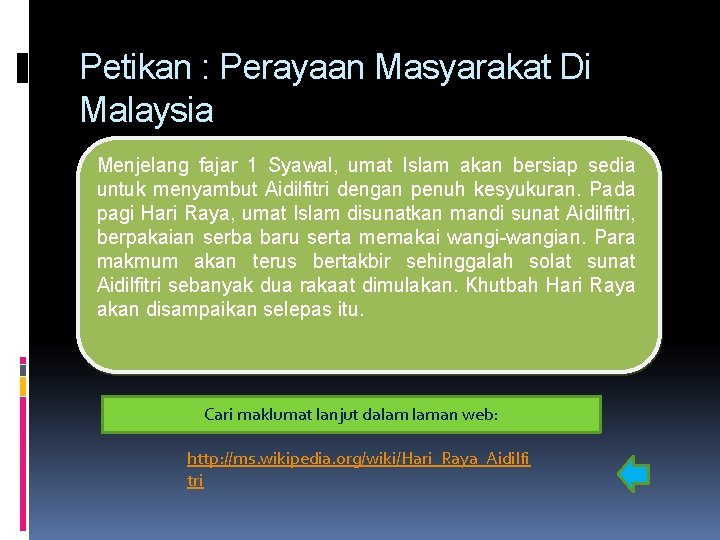 Petikan : Perayaan Masyarakat Di Malaysia

Menjelang fajar 1 Syawal, umat Islam akan bersiap sedia untuk menyambut Aidilfitri dengan penuh kesyukuran. Pada pagi Hari Raya, umat Islam disunatkan mandi sunat Aidilfitri, berpakaian serba baru serta memakai wangi-wangian. Para makmum akan terus bertakbir sehinggalah solat sunat Aidilfitri sebanyak dua rakaat dimulakan. Khutbah Hari Raya akan disampaikan selepas itu.

Cari maklumat lanjut dalam laman web:

http://ms.wikipedia.org/wiki/Hari_Raya_Aidilfitri